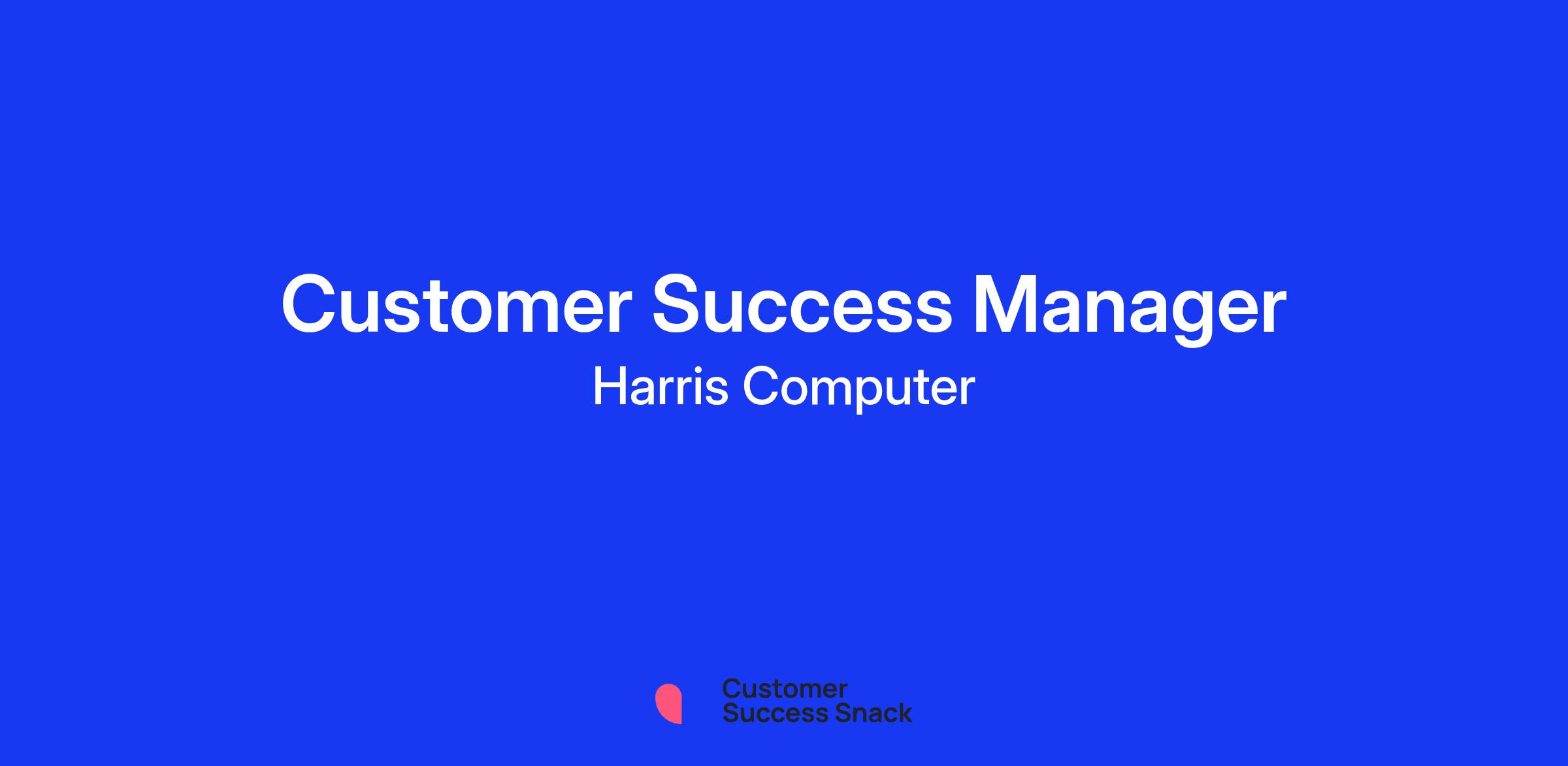 Customer Success Manager

Harris Computer

Customer
Success Snack